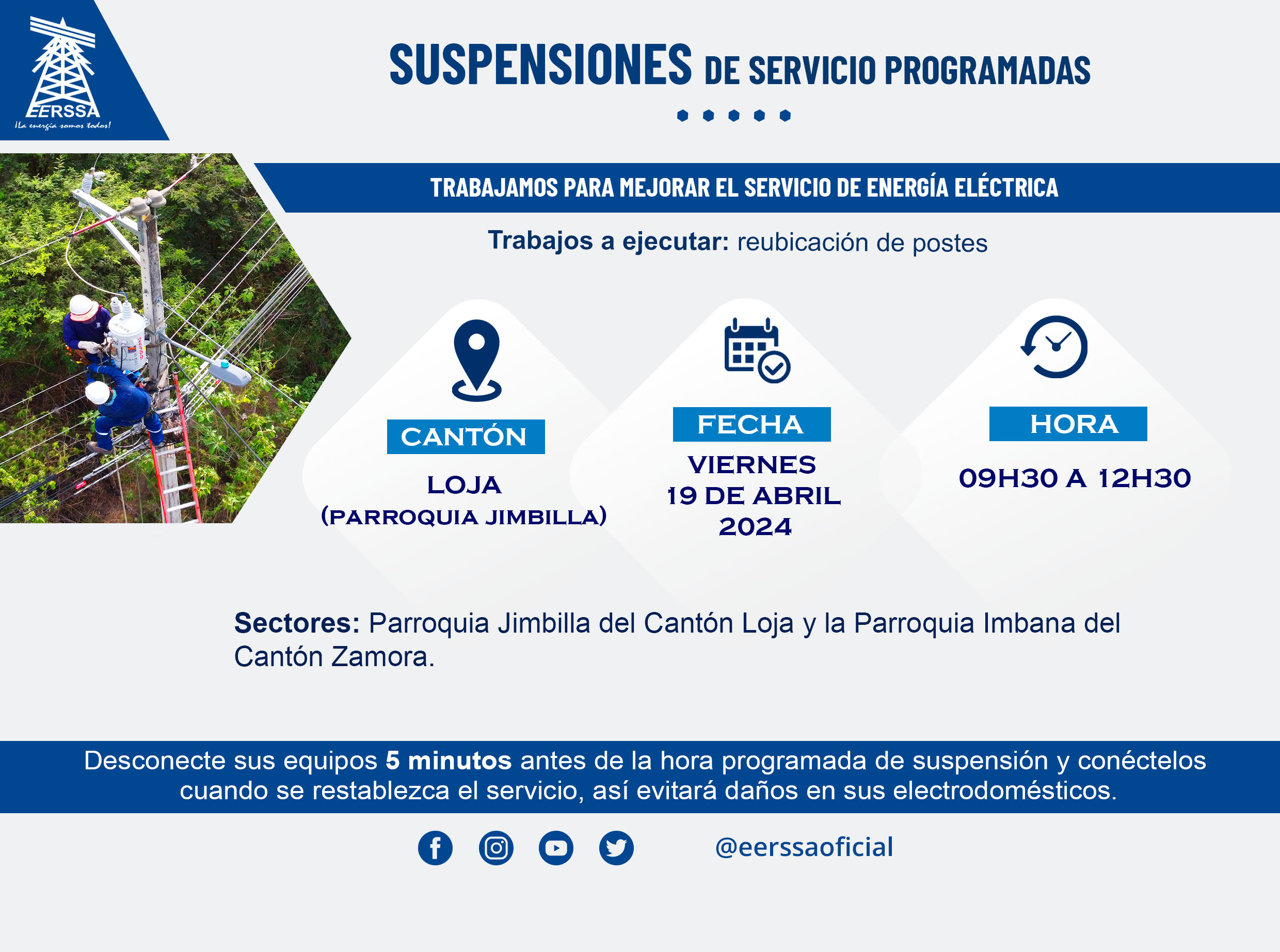 EERSSA
¡La energía somos todos!

SUSPENSIONES DE SERVICIO PROGRAMADAS

TRABAJAMOS PARA MEJORAR EL SERVICIO DE ENERGÍA ELÉCTRICA

Trabajos a ejecutar: reubicación de postes

CANTÓN
LOJA
(PARROQUIA JIMBILLA)

FECHA
VIERNES
19 DE ABRIL
2024

HORA
09H30 A 12H30

Sectores: Parroquia Jimbilla del Cantón Loja y la Parroquia Imbana del Cantón Zamora.

Desconecte sus equipos 5 minutos antes de la hora programada de suspensión y conéctelos cuando se restablezca el servicio, así evitará daños en sus electrodomésticos.

@eerssaoficial